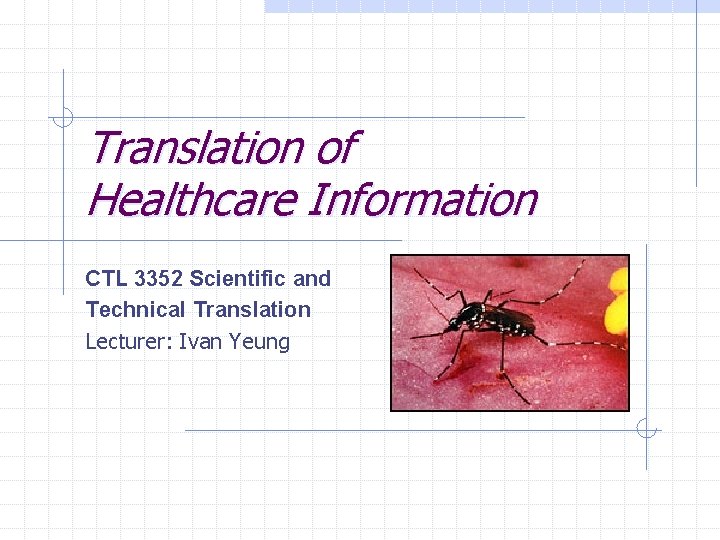 Translation of
Healthcare Information

CTL 3352 Scientific and Technical Translation
Lecturer: Ivan Yeung